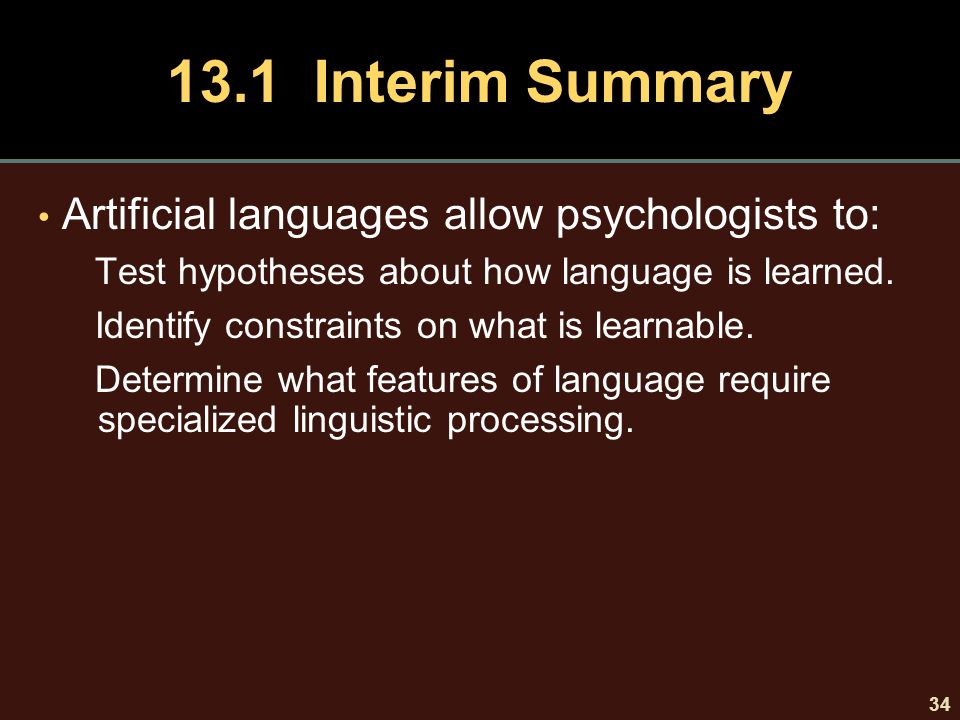 13.1 Interim Summary

• Artificial languages allow psychologists to:

Test hypotheses about how language is learned.

Identify constraints on what is learnable.

Determine what features of language require specialized linguistic processing.

34